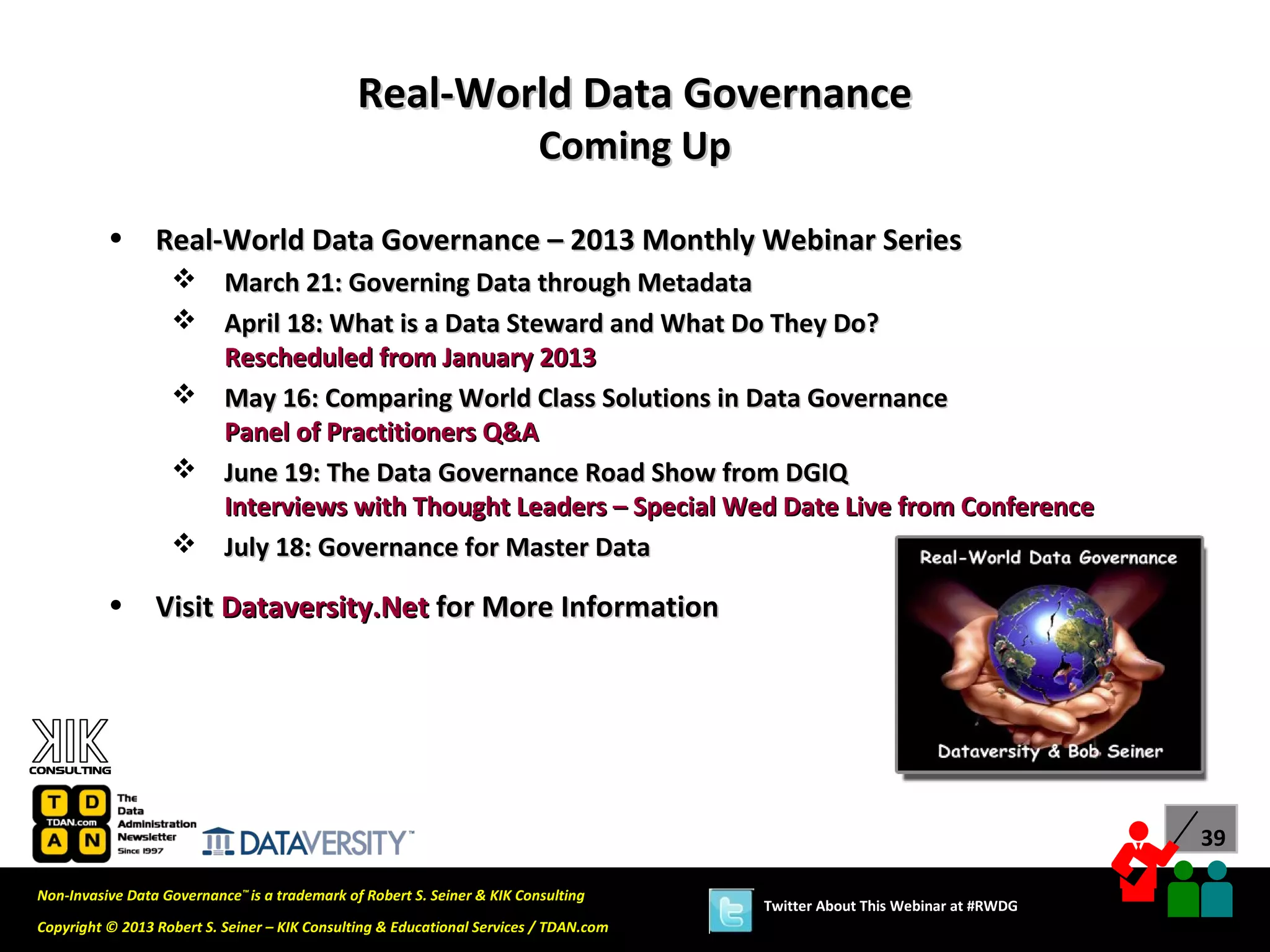 Real-World Data Governance
Coming Up

• Real-World Data Governance – 2013 Monthly Webinar Series
❖ March 21: Governing Data through Metadata
❖ April 18: What is a Data Steward and What Do They Do?
Rescheduled from January 2013
❖ May 16: Comparing World Class Solutions in Data Governance
Panel of Practitioners Q&A
❖ June 19: The Data Governance Road Show from DGIQ
Interviews with Thought Leaders – Special Wed Date Live from Conference
❖ July 18: Governance for Master Data

• Visit Dataversity.Net for More Information

Real-World Data Governance
Dataversity & Bob Seiner

KIK CONSULTING

T D TDAN.com A N The Data Administration Newsletter Since 1997

DATAVERSITY™

39

Non-Invasive Data Governance™ is a trademark of Robert S. Seiner & KIK Consulting
Copyright © 2013 Robert S. Seiner – KIK Consulting & Educational Services / TDAN.com

Twitter About This Webinar at #RWDG